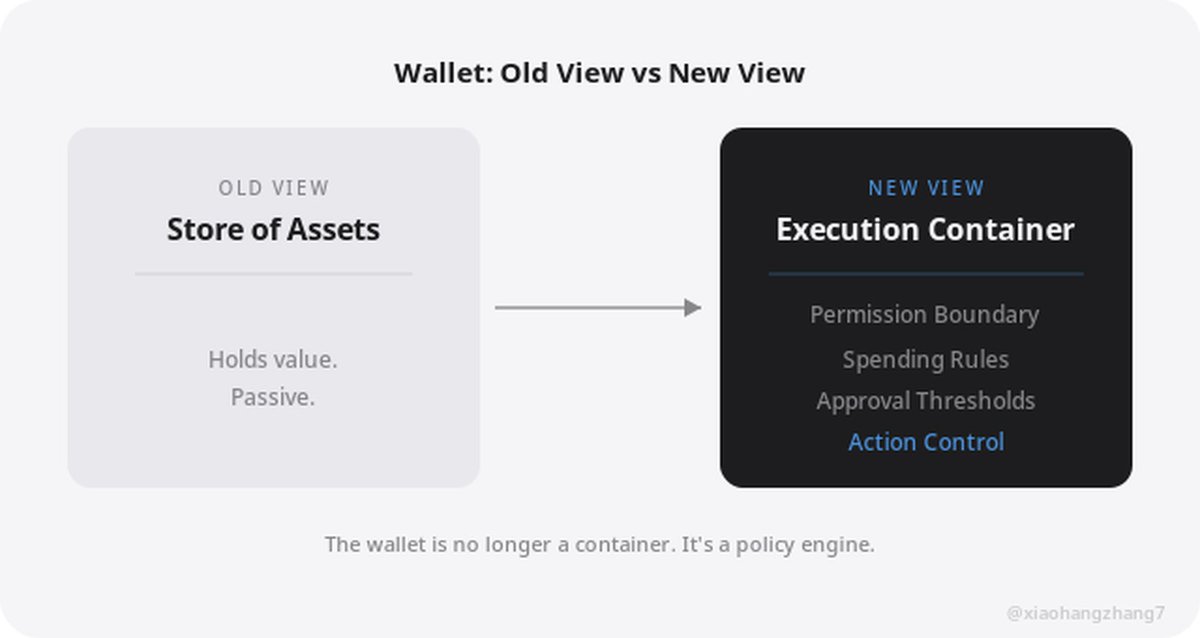 Wallet: Old View vs New View

OLD VIEW
Store of Assets

Holds value.
Passive.

NEW VIEW
Execution Container

Permission Boundary
Spending Rules
Approval Thresholds
Action Control

The wallet is no longer a container. It's a policy engine.

@xiaohangzhang7